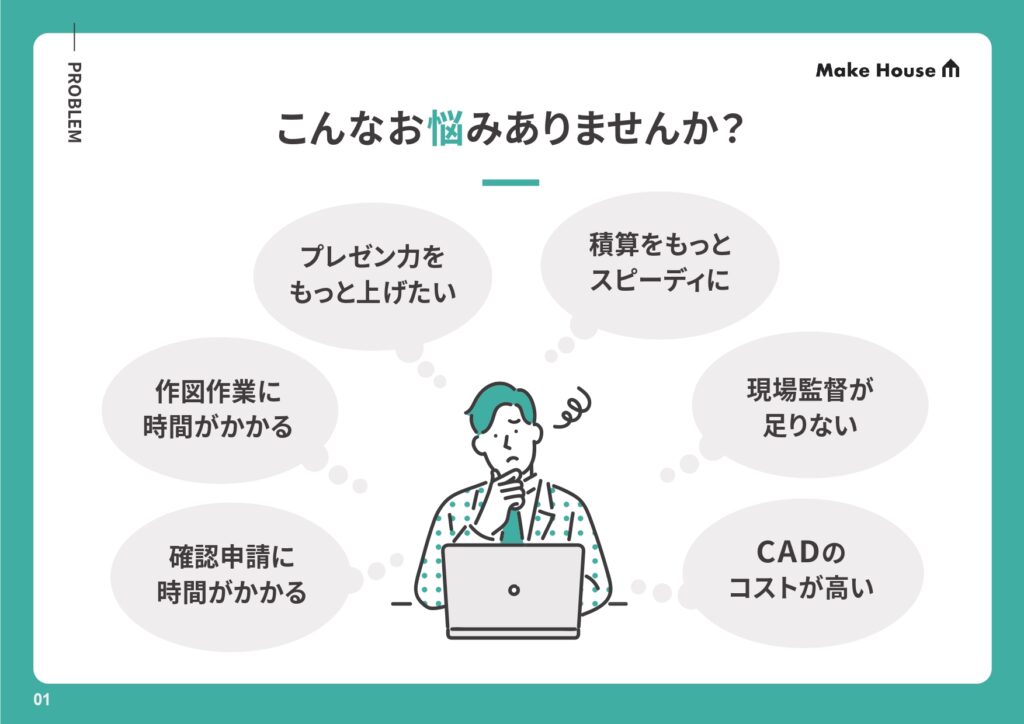 PROBLEM

Make House

こんなお悩みありませんか？

プレゼン力を
もっと上げたい

積算をもっと
スピーディに

作図作業に
時間がかかる

現場監督が
足りない

確認申請に
時間がかかる

CADの
コストが高い

01